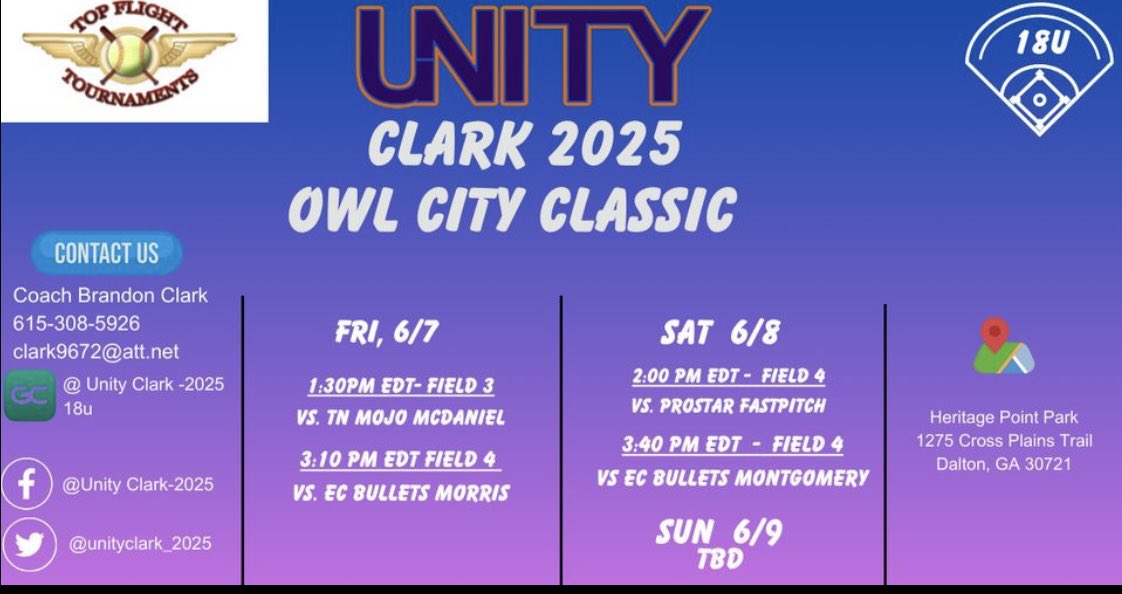 TOP FLIGHT TOURNAMENTS

UNITY

18U

CLARK 2025
OWL CITY CLASSIC

CONTACT US

Coach Brandon Clark
615-308-5926
clark9672@att.net

GC @ Unity Clark -2025 18u

@Unity Clark-2025

@unityclark_2025

FRI, 6/7

1:30PM EDT- FIELD 3
VS. TN MOJO MCDANIEL

3:10 PM EDT FIELD 4
VS. EC BULLETS MORRIS

SAT 6/8

2:00 PM EDT - FIELD 4
VS. PROSTAR FASTPITCH

3:40 PM EDT - FIELD 4
VS EC BULLETS MONTGOMERY

SUN 6/9
TBD

Heritage Point Park
1275 Cross Plains Trail
Dalton, GA 30721